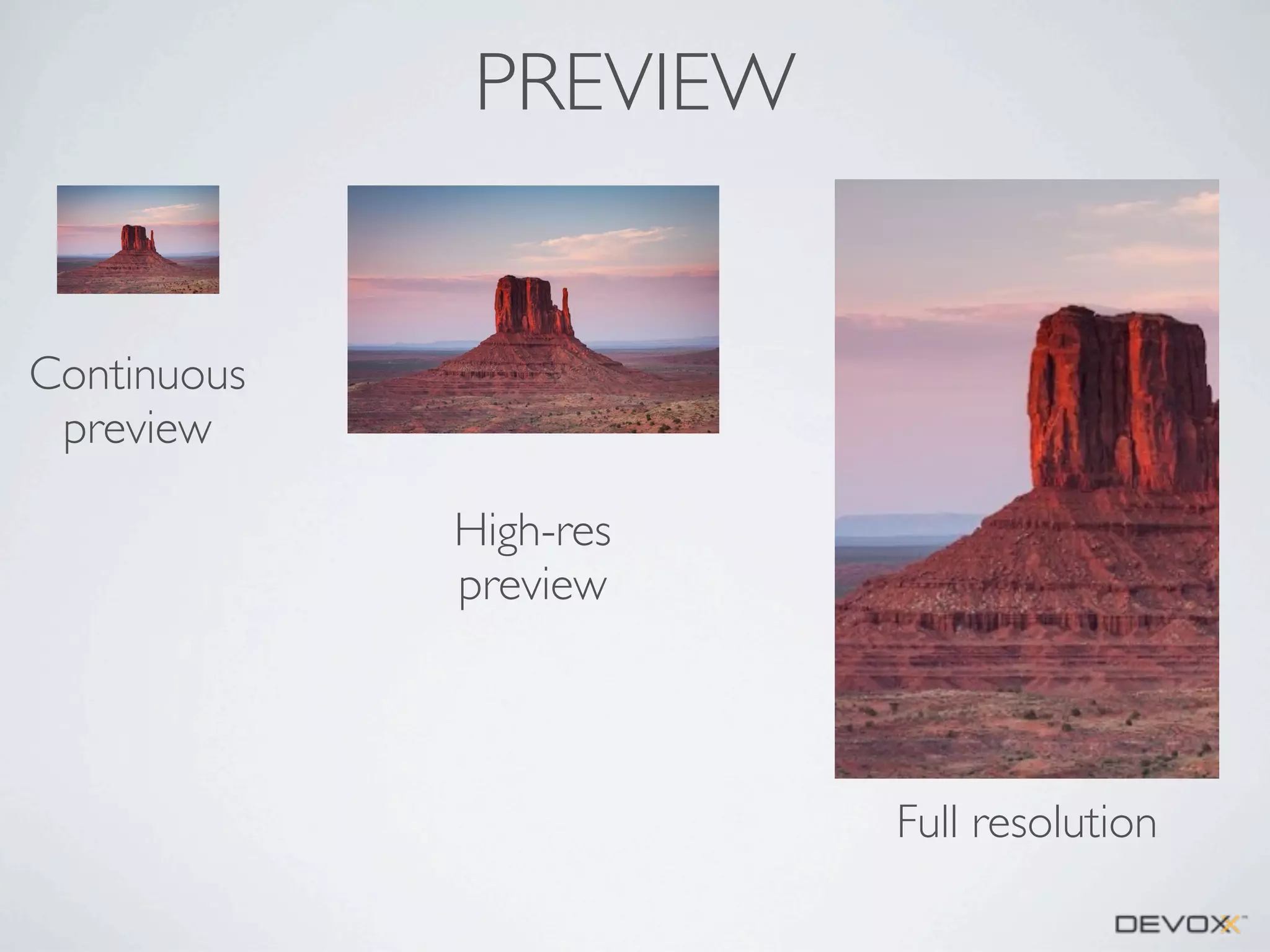 PREVIEW

Continuous preview

High-res preview

Full resolution

DEVOXX